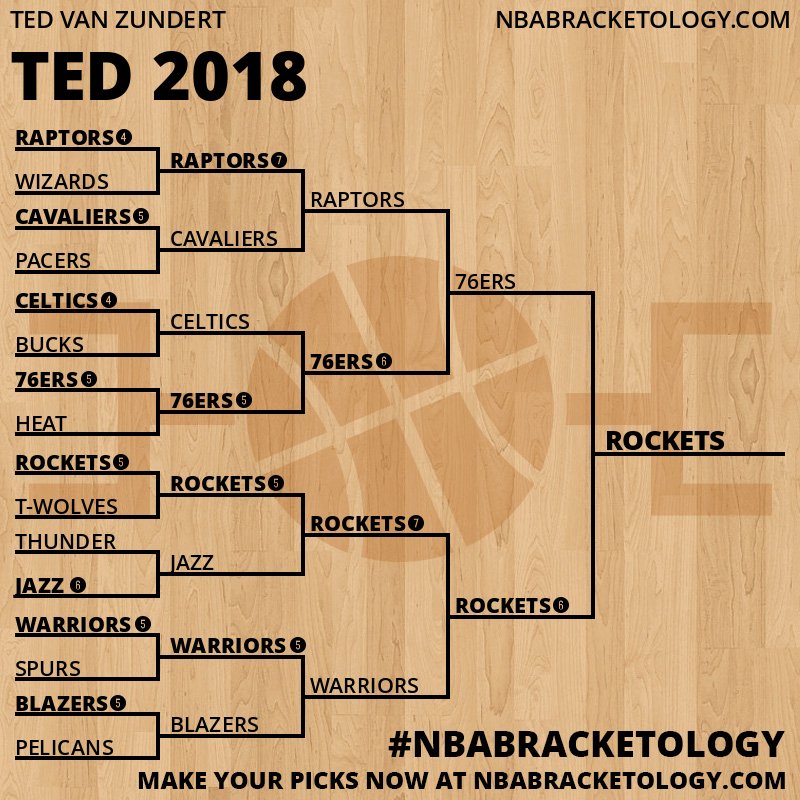 TED VAN ZUNDERT
NBABRACKETOLOGY.COM

TED 2018

RAPTORS 4
WIZARDS
CAVALIERS 5
PACERS
CELTICS 4
BUCKS
76ERS 5
HEAT
ROCKETS 5
T-WOLVES
THUNDER
JAZZ 6
WARRIORS 5
SPURS
BLAZERS 5
PELICANS

RAPTORS 7
CAVALIERS
CELTICS
76ERS 5
ROCKETS 5
JAZZ
WARRIORS 5
BLAZERS

RAPTORS
76ERS 6
ROCKETS 7
WARRIORS

76ERS
ROCKETS 6

ROCKETS

#NBABRACKETOLOGY
MAKE YOUR PICKS NOW AT NBABRACKETOLOGY.COM